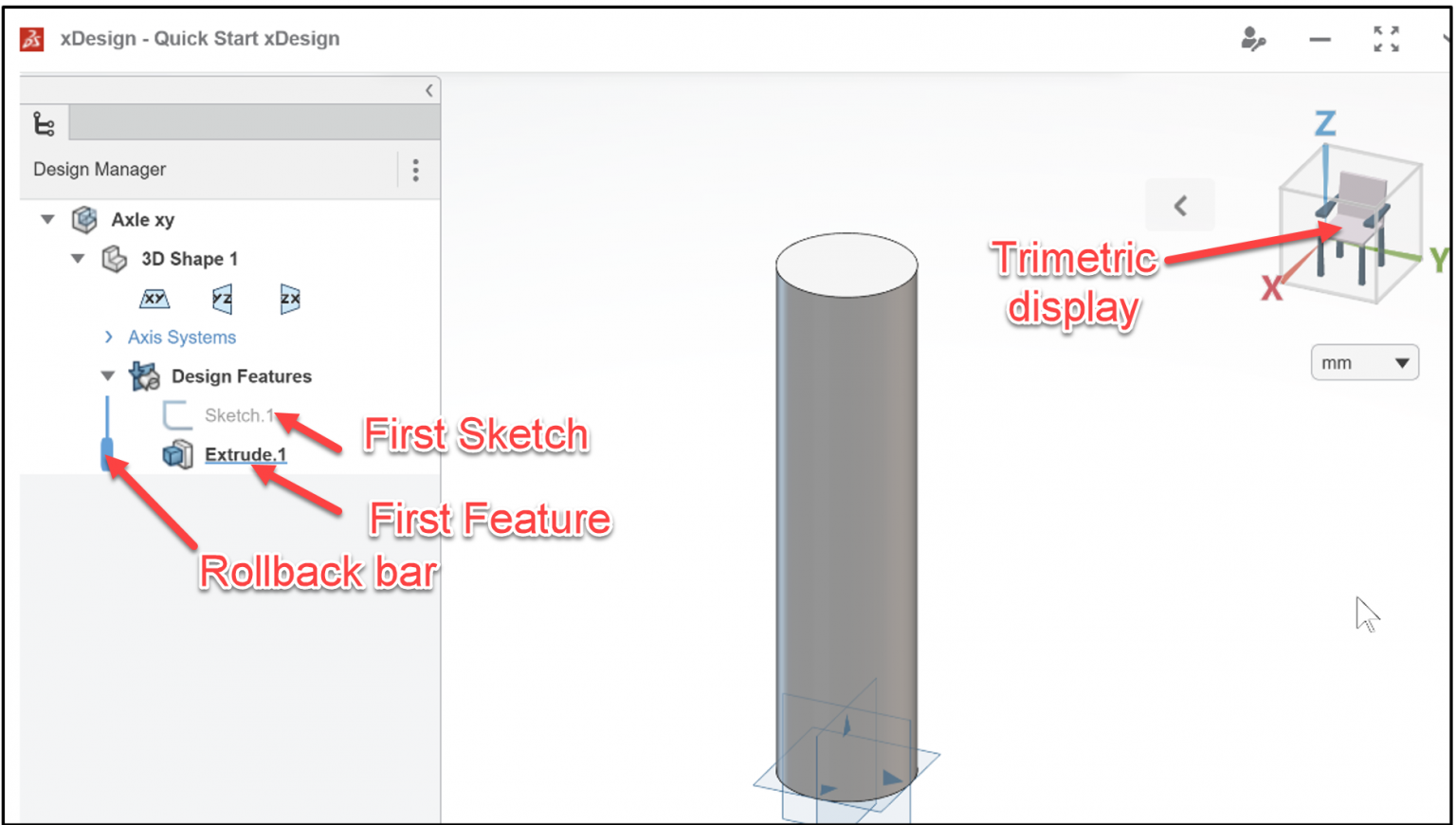 xDesign - Quick Start xDesign

Design Manager

Axle xy

3D Shape 1

XY YZ ZX

Axis Systems

Design Features

Sketch.1

Extrude.1

First Sketch

First Feature

Rollback bar

Trimetric display

Z

X

Y

mm